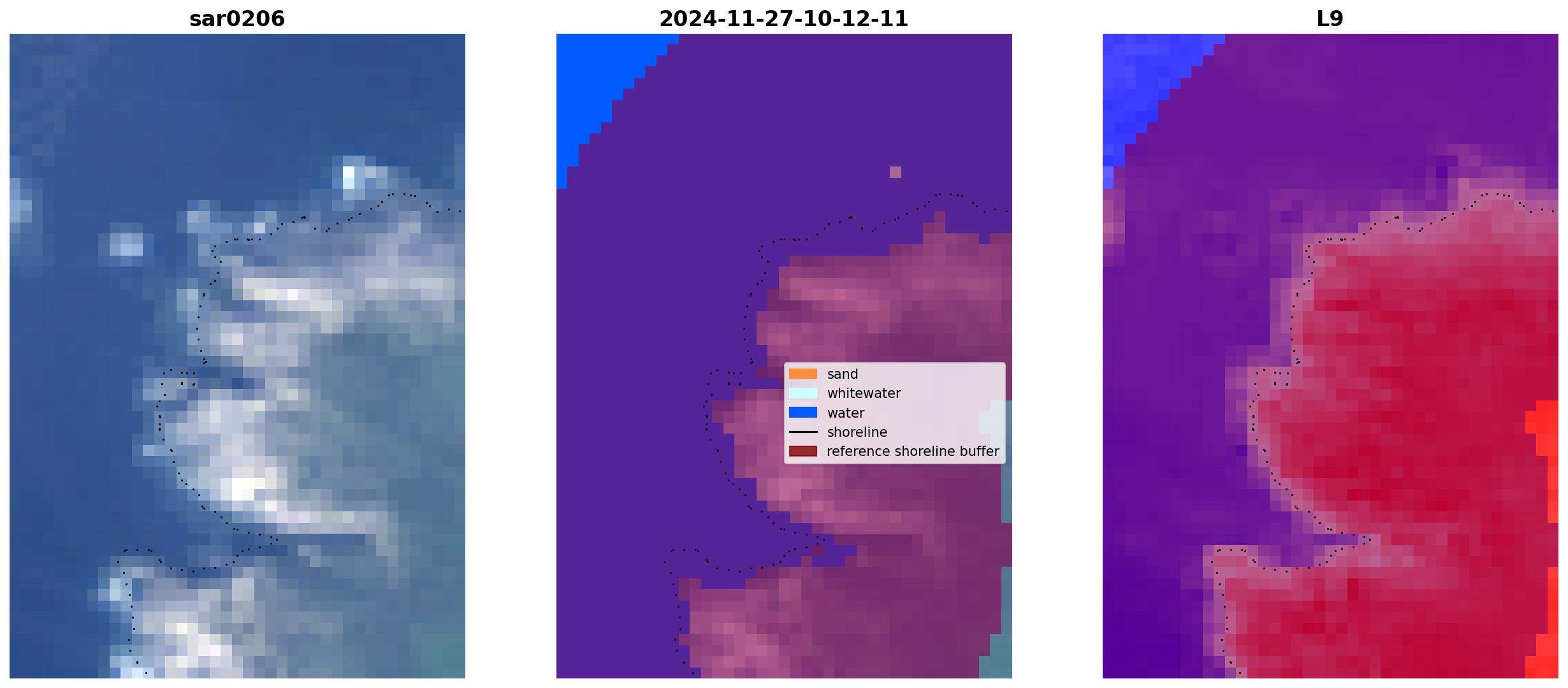 sar0206

2024-11-27-10-12-11

L9

sand
whitewater
water
shoreline
reference shoreline buffer